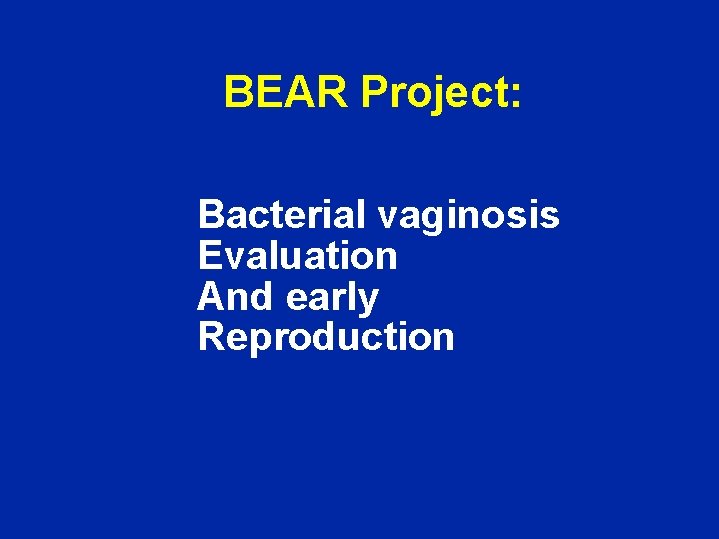 BEAR Project:

Bacterial vaginosis
Evaluation
And early
Reproduction